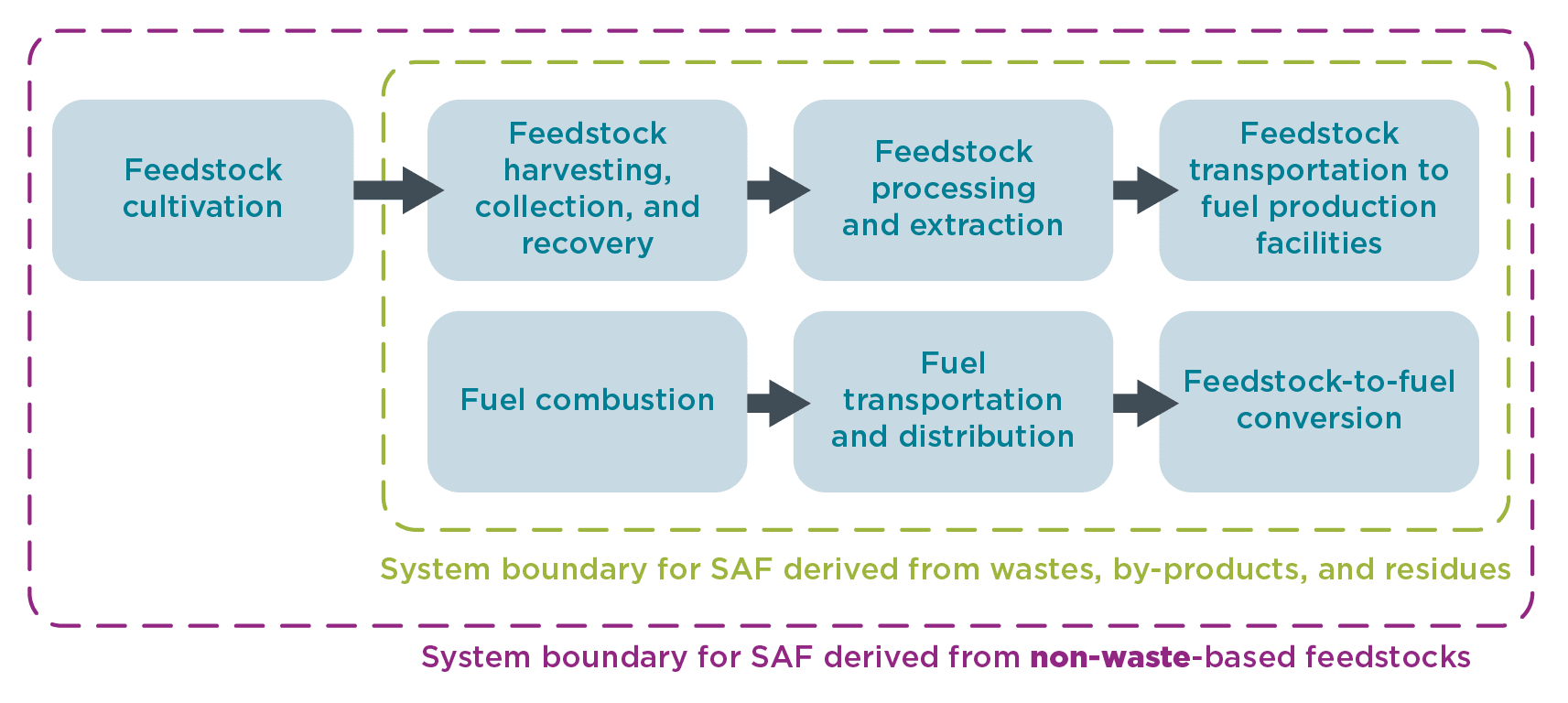 Feedstock cultivation

Feedstock harvesting, collection, and recovery

Feedstock processing and extraction

Feedstock transportation to fuel production facilities

Fuel combustion

Fuel transportation and distribution

Feedstock-to-fuel conversion

System boundary for SAF derived from wastes, by-products, and residues

System boundary for SAF derived from non-waste-based feedstocks